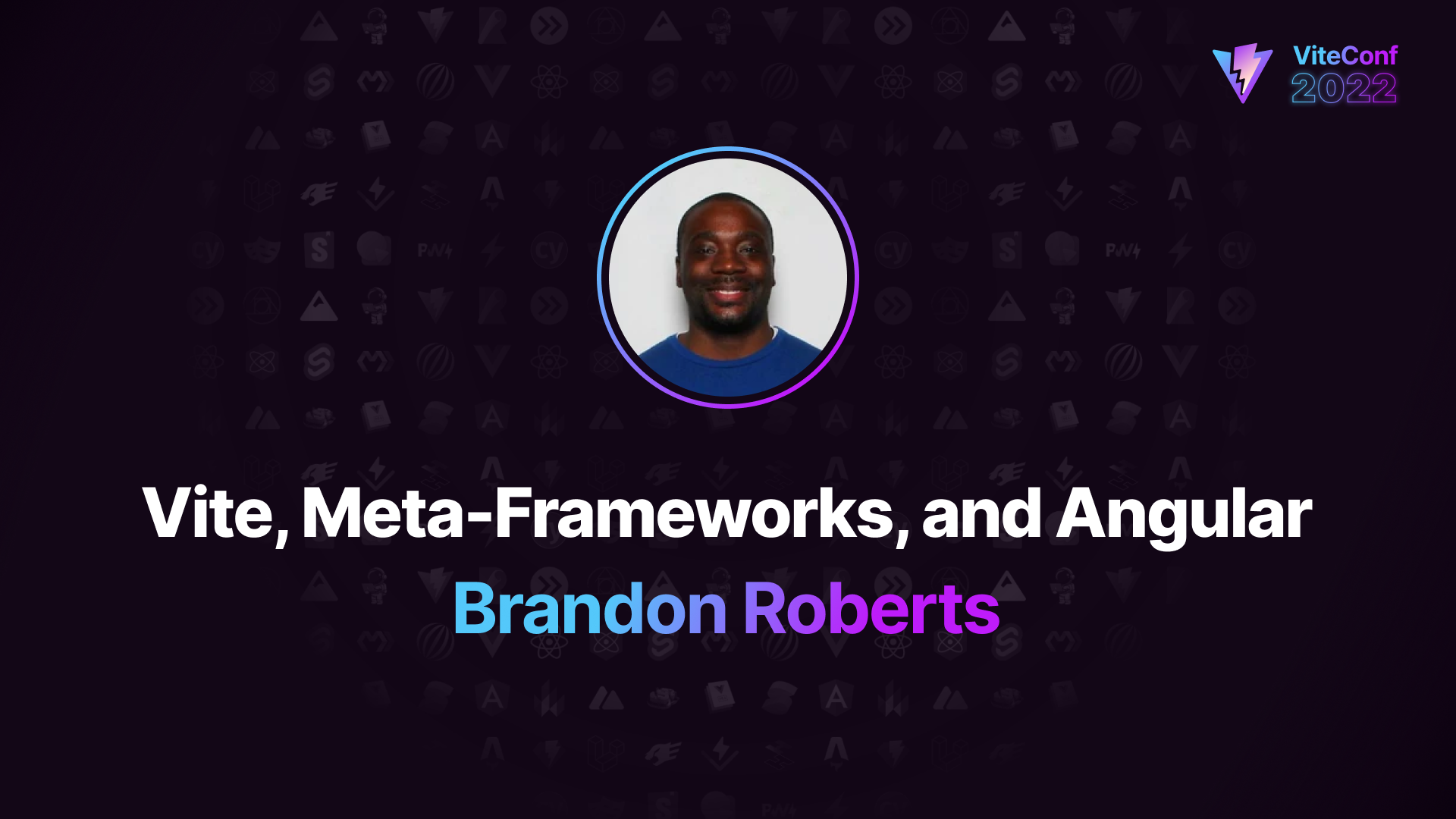 ViteConf
2022

Vite, Meta-Frameworks, and Angular
Brandon Roberts